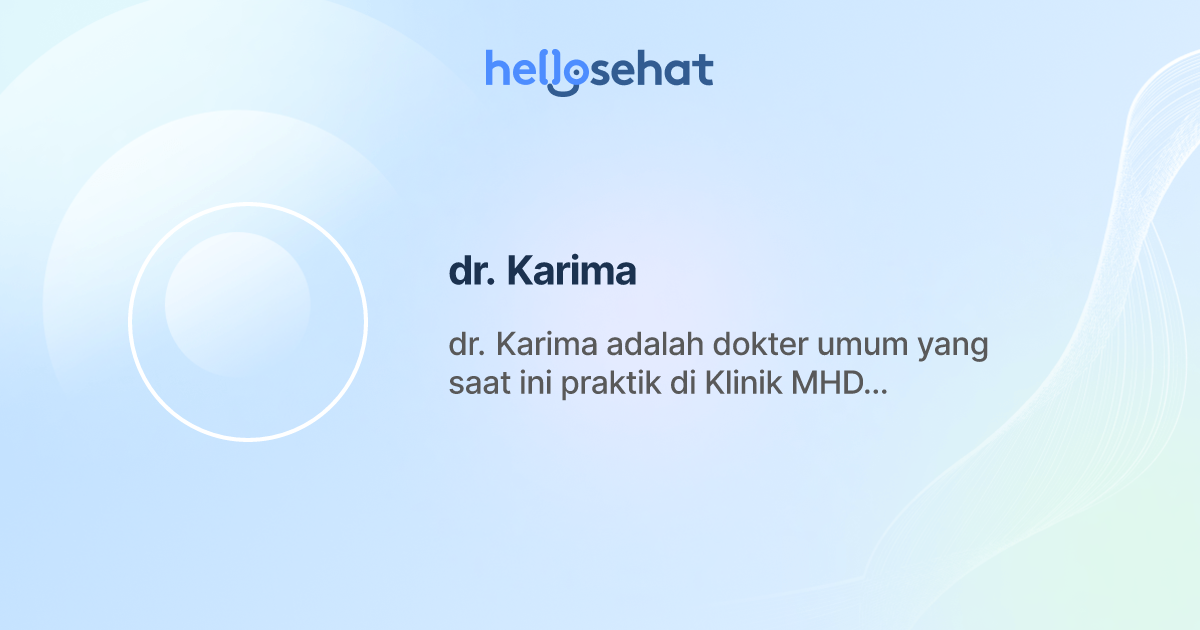 hellosehat

dr. Karima

dr. Karima adalah dokter umum yang saat ini praktik di Klinik MHD...